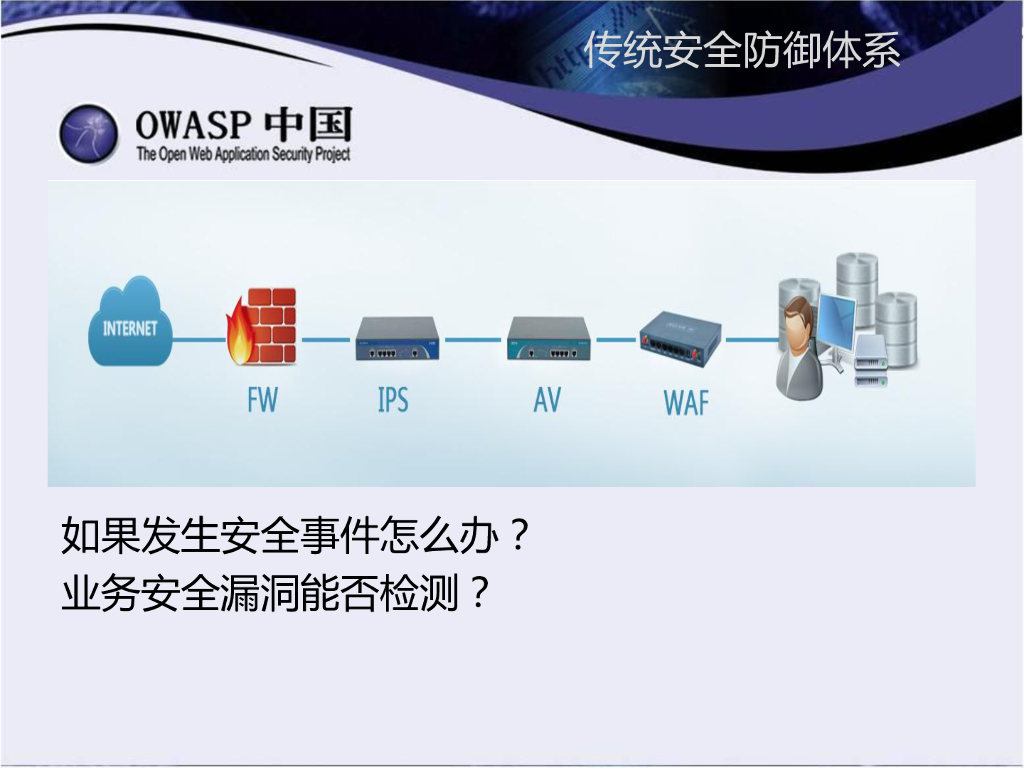 传统安全防御体系

OWASP 中国
The Open Web Application Security Project

INTERNET

FW

IPS

AV

WAF

如果发生安全事件怎么办？
业务安全漏洞能否检测？